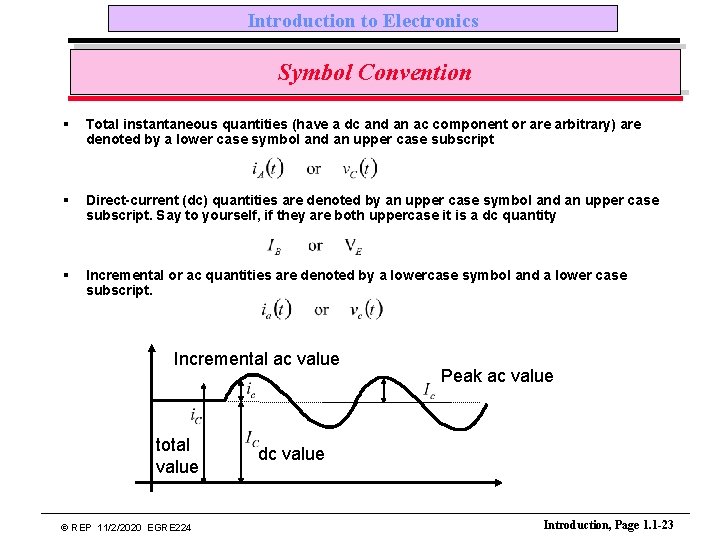 Introduction to Electronics

Symbol Convention

▪ Total instantaneous quantities (have a dc and an ac component or are arbitrary) are denoted by a lower case symbol and an upper case subscript

$i_A(t)$ or $v_C(t)$

▪ Direct-current (dc) quantities are denoted by an upper case symbol and an upper case subscript. Say to yourself, if they are both uppercase it is a dc quantity

$I_B$ or $V_E$

▪ Incremental or ac quantities are denoted by a lowercase symbol and a lower case subscript.

$i_a(t)$ or $v_c(t)$

Incremental ac value

$i_c$

Peak ac value

$I_c$

$i_C$

total value

$I_C$

dc value

© REP 11/2/2020 EGRE224

Introduction, Page 1.1-23